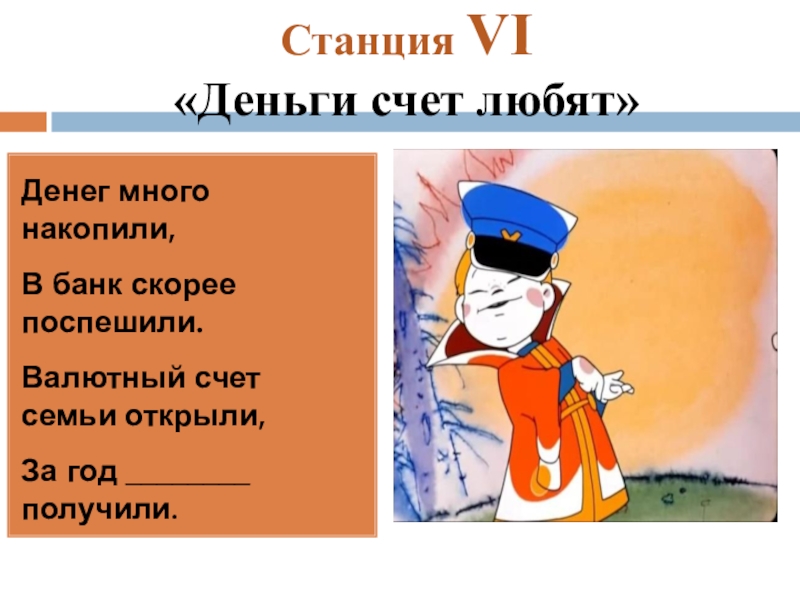 Станция VI
«Деньги счет любят»

Денег много накопили,

В банк скорее поспешили.

Валютный счет семьи открыли,

За год ________ получили.